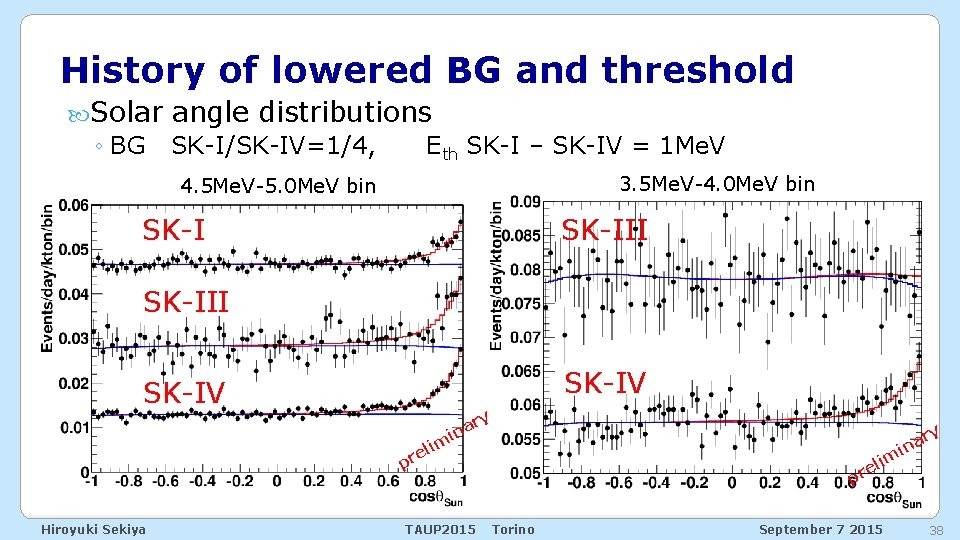 History of lowered BG and threshold

Solar angle distributions

◦ BG SK-I/SK-IV=1/4, $E_{th}$ SK-I – SK-IV = 1MeV

4.5MeV-5.0MeV bin

Events/day/kton/bin

0.06
0.05
0.04
0.03
0.02
0.01
0

SK-I
SK-III
SK-IV

preliminary

-1 -0.8 -0.6 -0.4 -0.2 0 0.2 0.4 0.6 0.8 1
$\cos\theta_{Sun}$

3.5MeV-4.0MeV bin

Events/day/kton/bin

0.09
0.085
0.08
0.075
0.07
0.065
0.06
0.055
0.05

SK-III
SK-IV

preliminary

-1 -0.8 -0.6 -0.4 -0.2 0 0.2 0.4 0.6 0.8 1
$\cos\theta_{Sun}$

Hiroyuki Sekiya TAUP2015 Torino September 7 2015 38